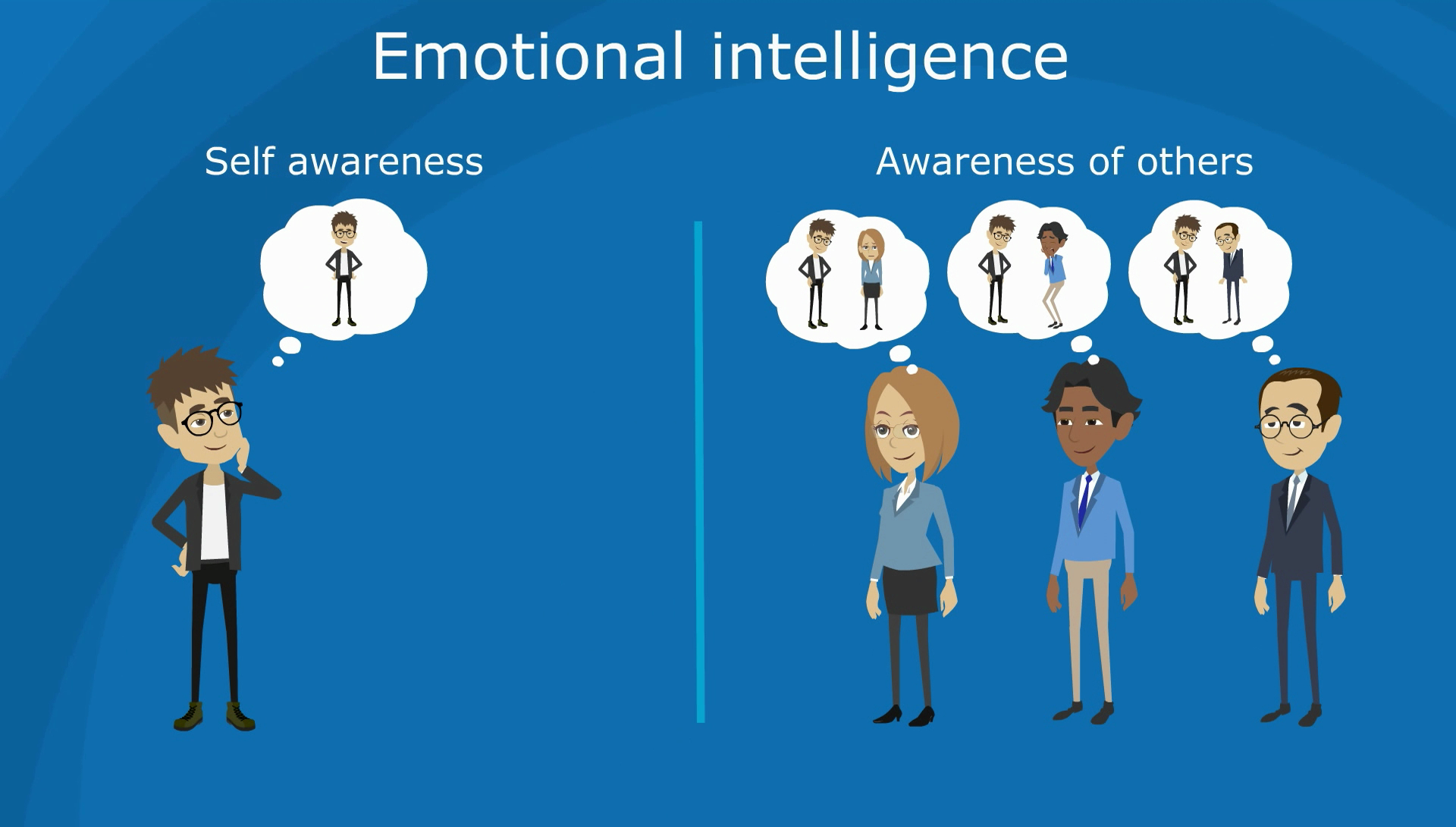 Emotional intelligence

Self awareness

Awareness of others